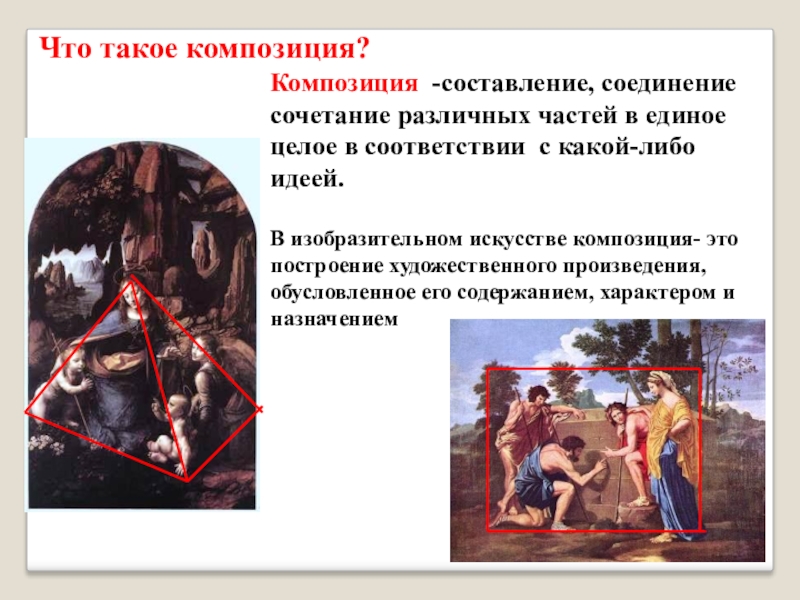 Что такое композиция?

Композиция -составление, соединение сочетание различных частей в единое целое в соответствии с какой-либо идеей.

В изобразительном искусстве композиция- это построение художественного произведения, обусловленное его содержанием, характером и назначением